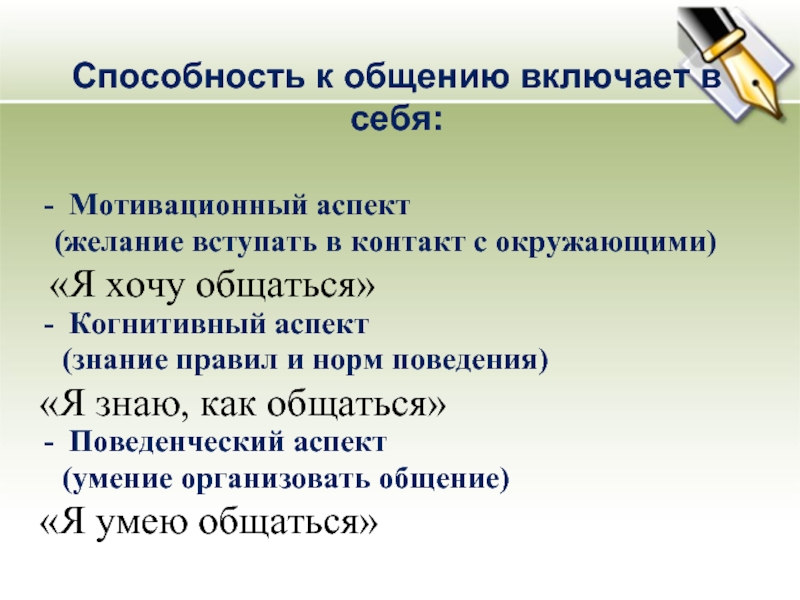 Способность к общению включает в себя:

- Мотивационный аспект
(желание вступать в контакт с окружающими)
«Я хочу общаться»
- Когнитивный аспект
(знание правил и норм поведения)
«Я знаю, как общаться»
- Поведенческий аспект
(умение организовать общение)
«Я умею общаться»